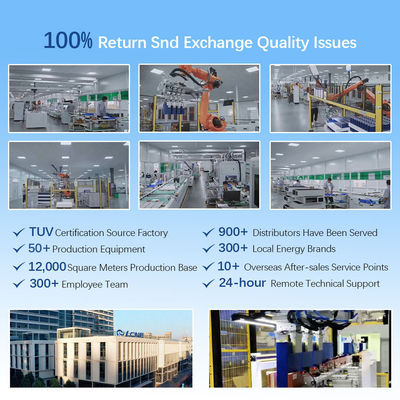 100% Return Snd Exchange Quality Issues

✓ TUV Certification Source Factory
✓ 50+ Production Equipment
✓ 12,000 Square Meters Production Base
✓ 300+ Employee Team

✓ 900+ Distributors Have Been Served
✓ 300+ Local Energy Brands
✓ 10+ Overseas After-sales Service Points
✓ 24-hour Remote Technical Support

LCNB